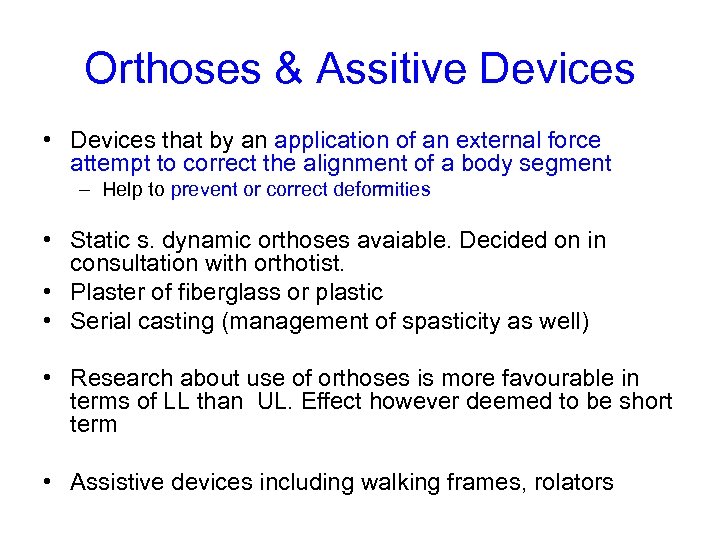 Orthoses & Assitive Devices

• Devices that by an application of an external force attempt to correct the alignment of a body segment
– Help to prevent or correct deformities

• Static s. dynamic orthoses avaiable. Decided on in consultation with orthotist.
• Plaster of fiberglass or plastic
• Serial casting (management of spasticity as well)

• Research about use of orthoses is more favourable in terms of LL than UL. Effect however deemed to be short term

• Assistive devices including walking frames, rolators